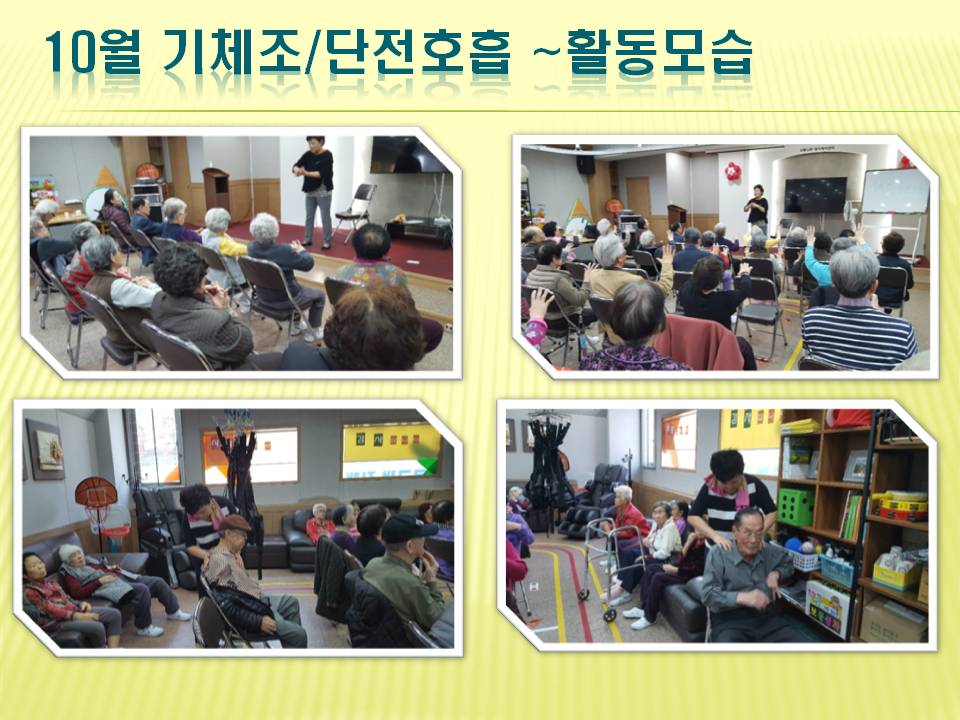 10월 기체조/단전호흡 ~활동모습